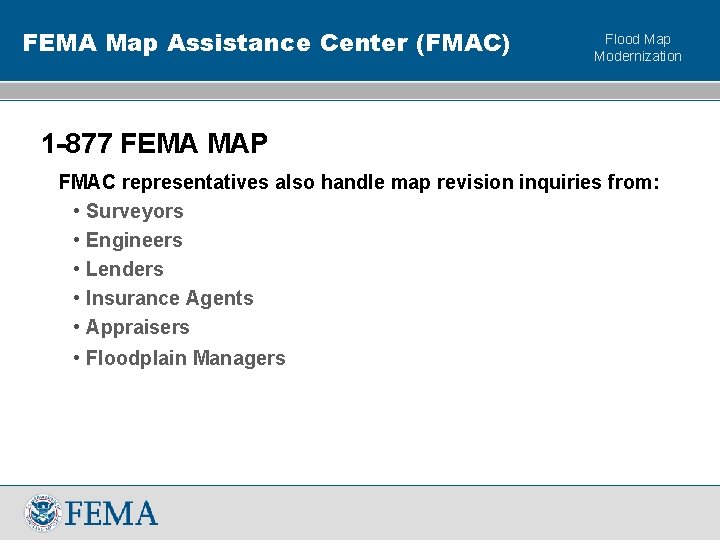 FEMA Map Assistance Center (FMAC)

Flood Map Modernization

1-877 FEMA MAP

FMAC representatives also handle map revision inquiries from:

• Surveyors
• Engineers
• Lenders
• Insurance Agents
• Appraisers
• Floodplain Managers

FEMA